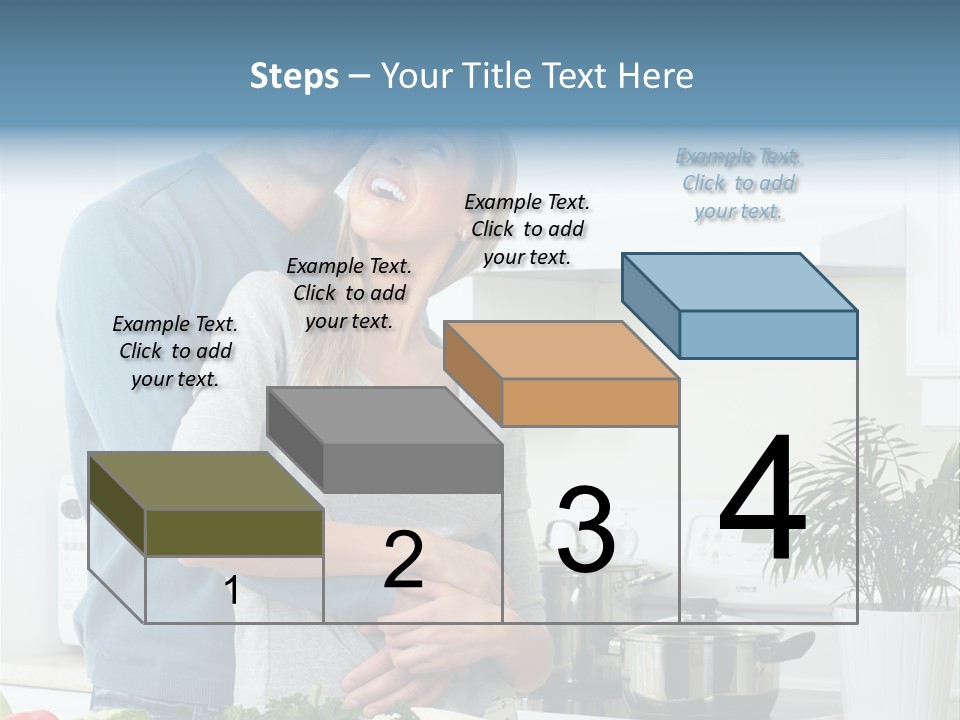 Steps – Your Title Text Here

Example Text. Click to add your text.

Example Text. Click to add your text.

Example Text. Click to add your text.

Example Text. Click to add your text.

1

2

3

4